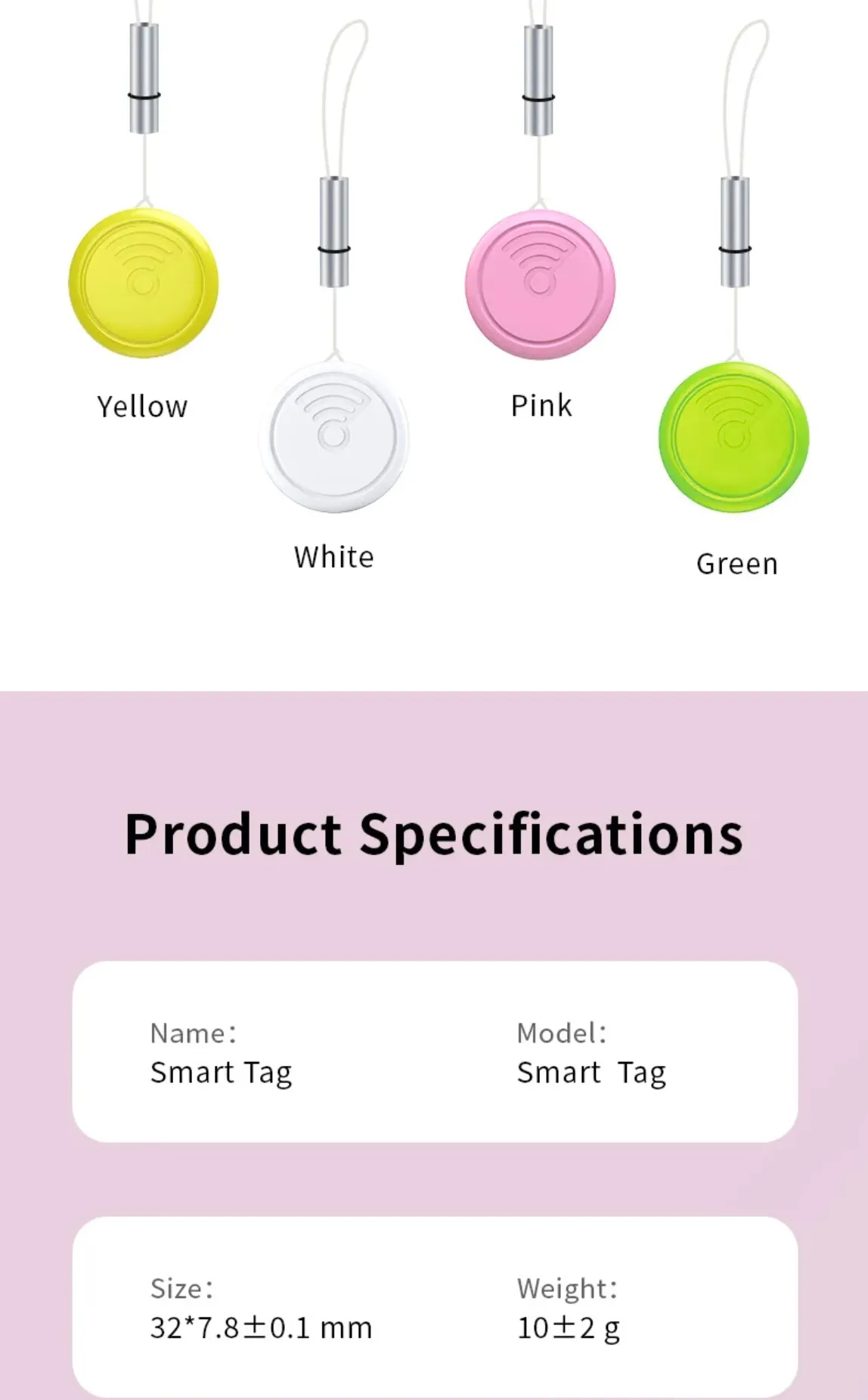 Yellow

White

Pink

Green

Product Specifications

Name:
Smart Tag

Model:
Smart Tag

Size:
32*7.8±0.1 mm

Weight:
10±2 g